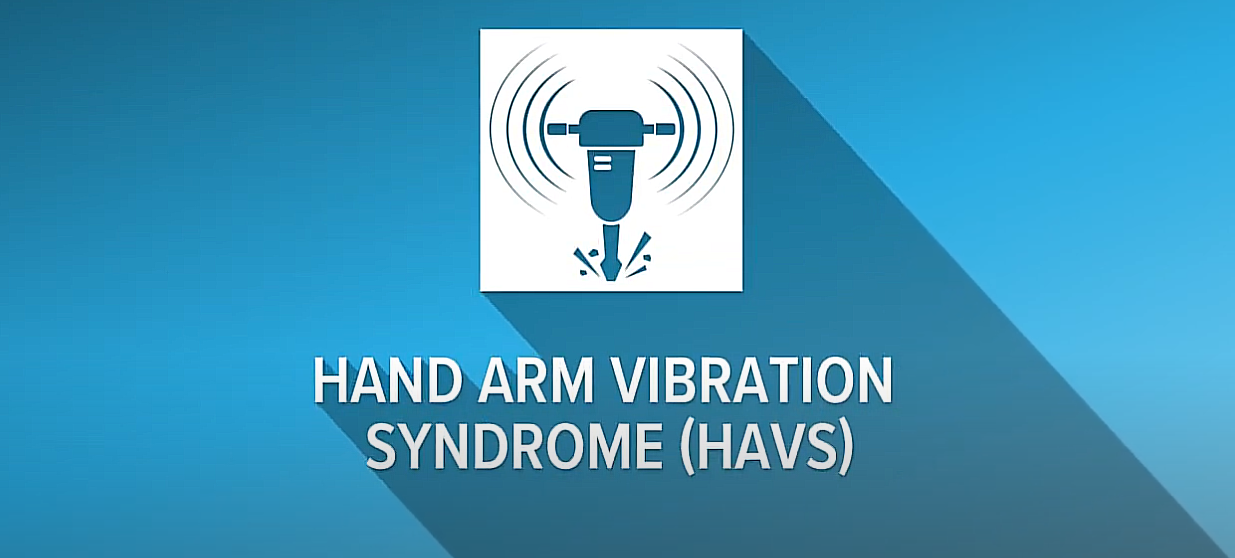 HAND ARM VIBRATION SYNDROME (HAVS)